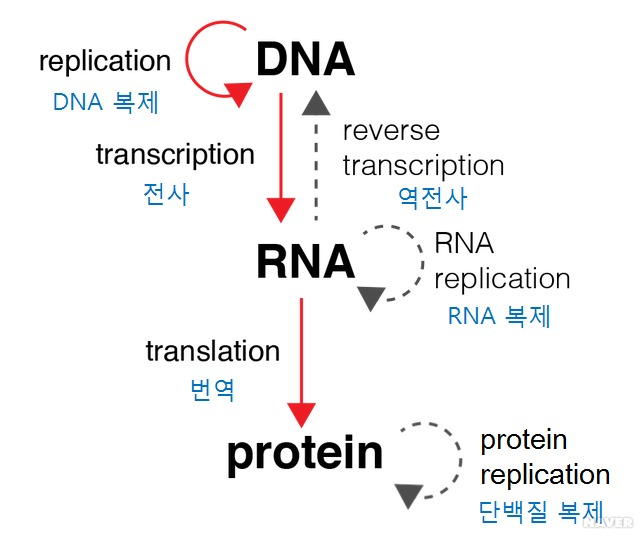 replication
DNA 복제

DNA

transcription
전사

reverse
transcription
역전사

RNA

RNA
replication
RNA 복제

translation
번역

protein

protein
replication
단백질 복제

NAVER